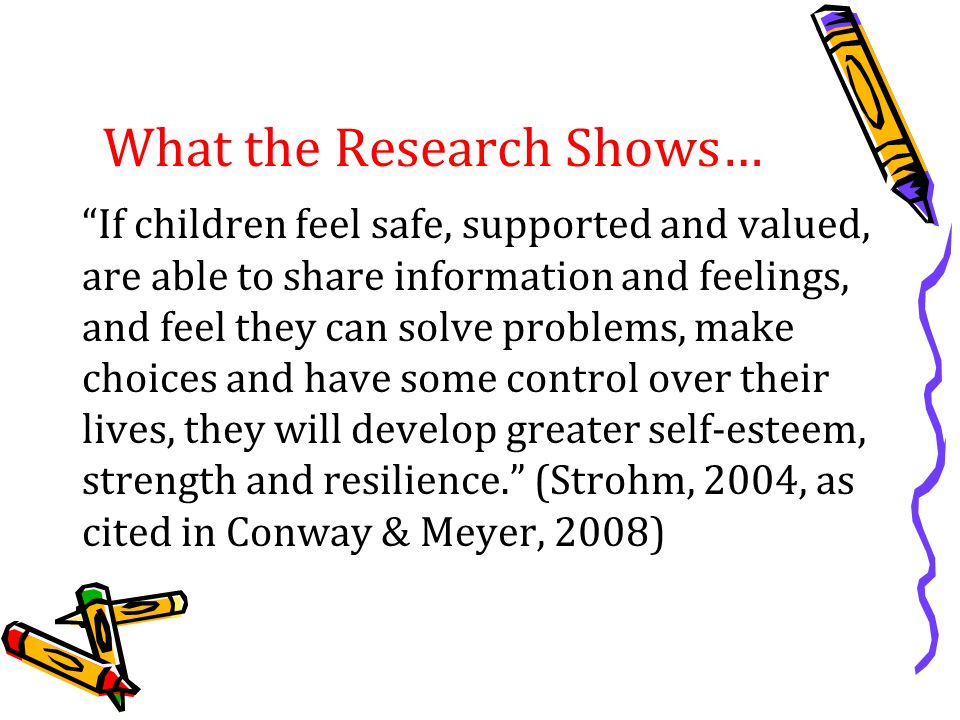 What the Research Shows…

“If children feel safe, supported and valued, are able to share information and feelings, and feel they can solve problems, make choices and have some control over their lives, they will develop greater self-esteem, strength and resilience.” (Strohm, 2004, as cited in Conway & Meyer, 2008)